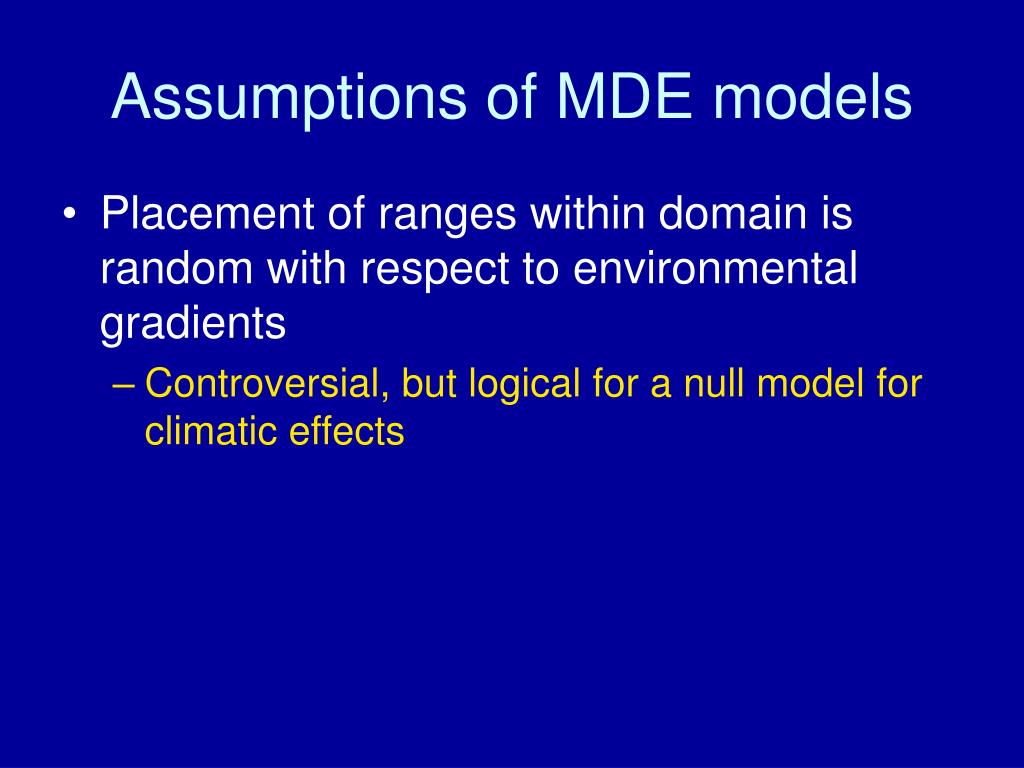 Assumptions of MDE models

• Placement of ranges within domain is random with respect to environmental gradients

– Controversial, but logical for a null model for climatic effects